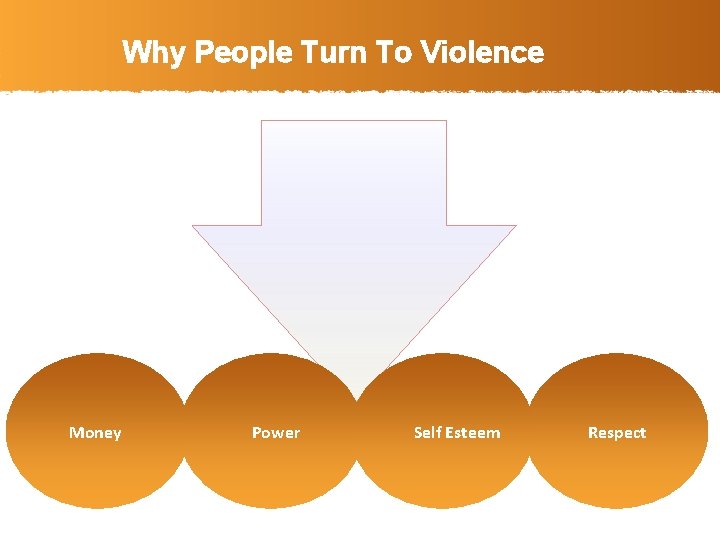 Why People Turn To Violence

Money

Power

Self Esteem

Respect